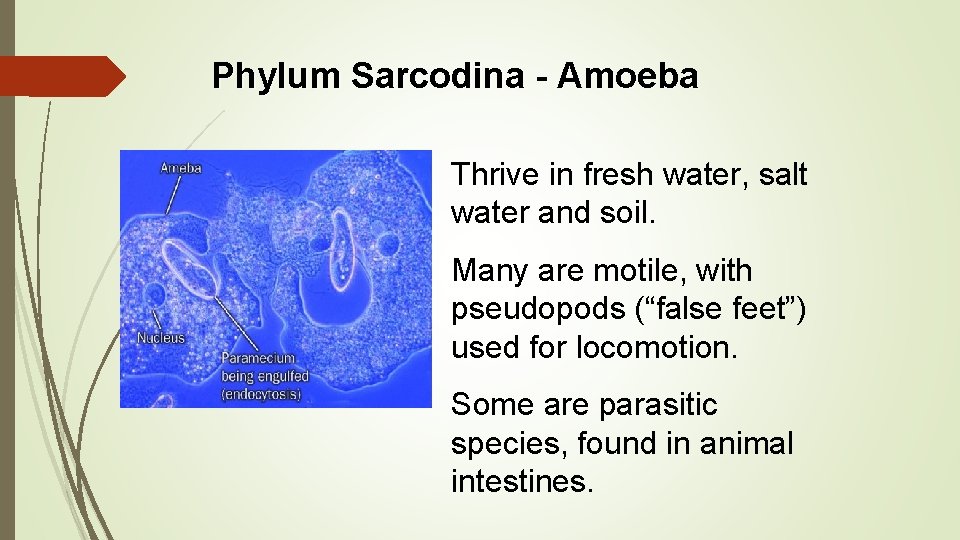 Phylum Sarcodina - Amoeba

Ameba

Nucleus

Paramecium being engulfed (endocytosis)

Thrive in fresh water, salt water and soil.

Many are motile, with pseudopods (“false feet”) used for locomotion.

Some are parasitic species, found in animal intestines.